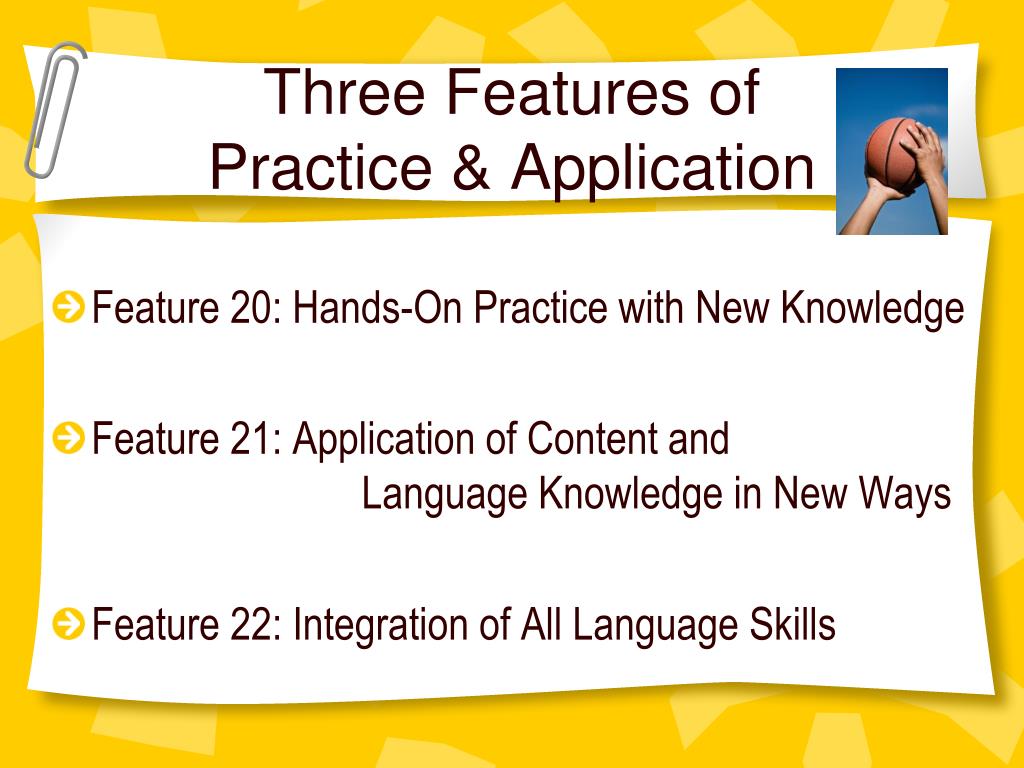 Three Features of Practice & Application

Feature 20: Hands-On Practice with New Knowledge

Feature 21: Application of Content and Language Knowledge in New Ways

Feature 22: Integration of All Language Skills